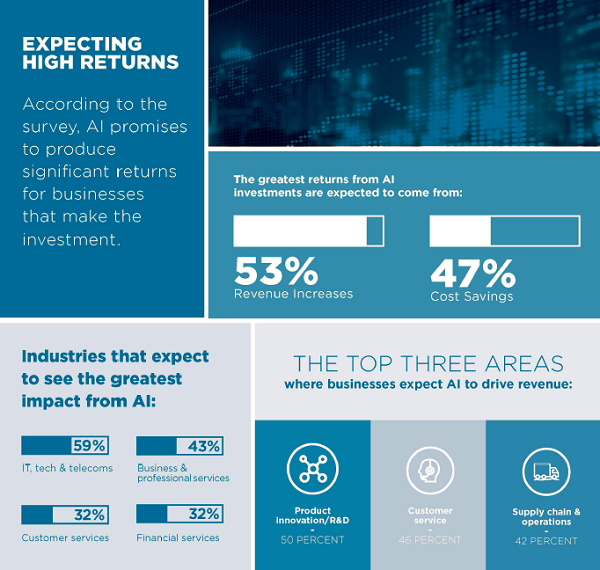 EXPECTING HIGH RETURNS

According to the survey, AI promises to produce significant returns for businesses that make the investment.

The greatest returns from AI investments are expected to come from:

53%
Revenue Increases

47%
Cost Savings

Industries that expect to see the greatest impact from AI:

59%
IT, tech & telecoms

43%
Business & professional services

32%
Customer services

32%
Financial services

THE TOP THREE AREAS
where businesses expect AI to drive revenue:

Product innovation/R&D
-
50 PERCENT

Customer service
-
46 PERCENT

Supply chain & operations
-
42 PERCENT